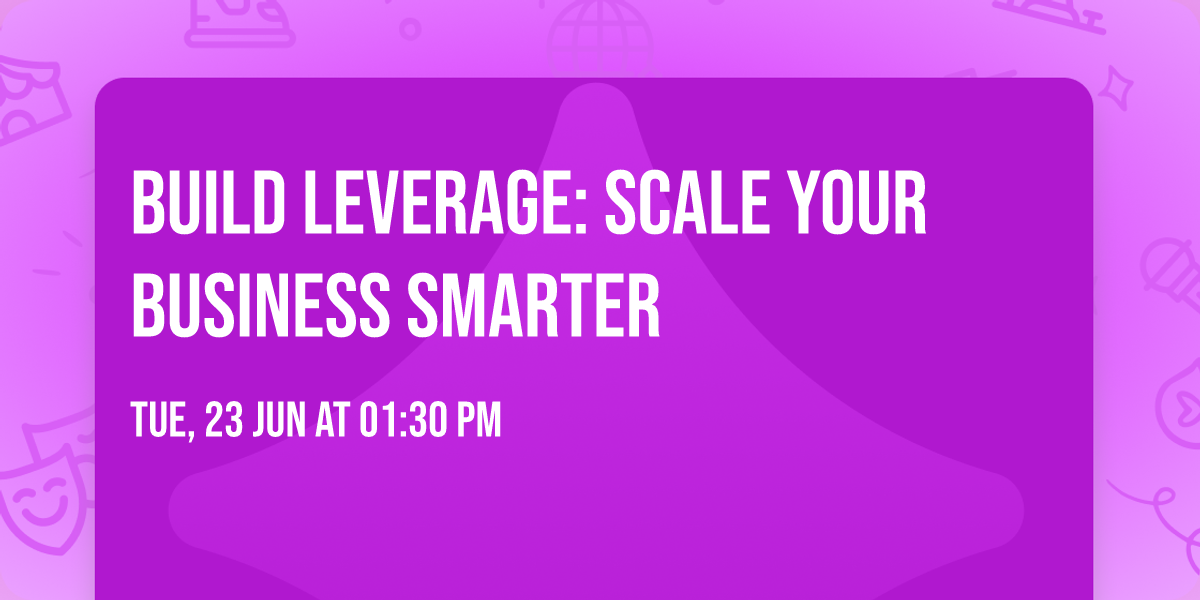 BUILD LEVERAGE: SCALE YOUR BUSINESS SMARTER

TUE, 23 JUN AT 01:30 PM